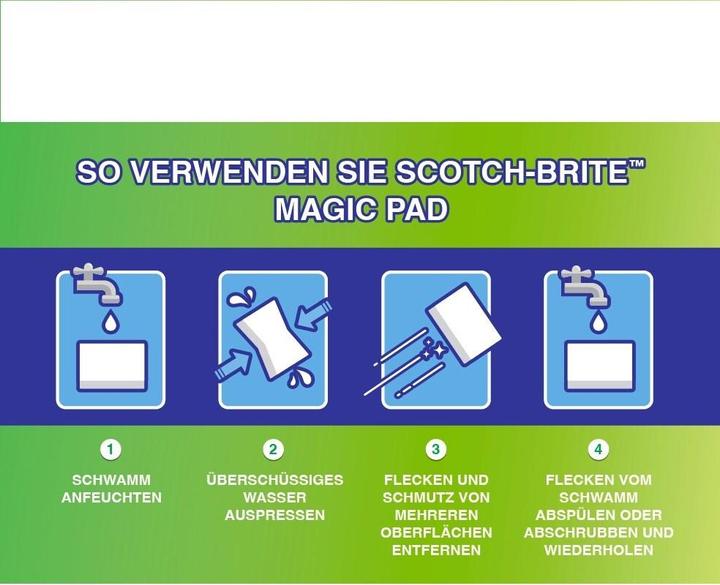 SO VERWENDEN SIE SCOTCH-BRITE™ MAGIC PAD

1

SCHWAMM ANFEUCHTEN

2

ÜBERSCHÜSSIGES WASSER AUSPRESSEN

3

FLECKEN UND SCHMUTZ VON MEHREREN OBERFLÄCHEN ENTFERNEN

4

FLECKEN VOM SCHWAMM ABSPÜLEN ODER ABSCHRUBBEN UND WIEDERHOLEN